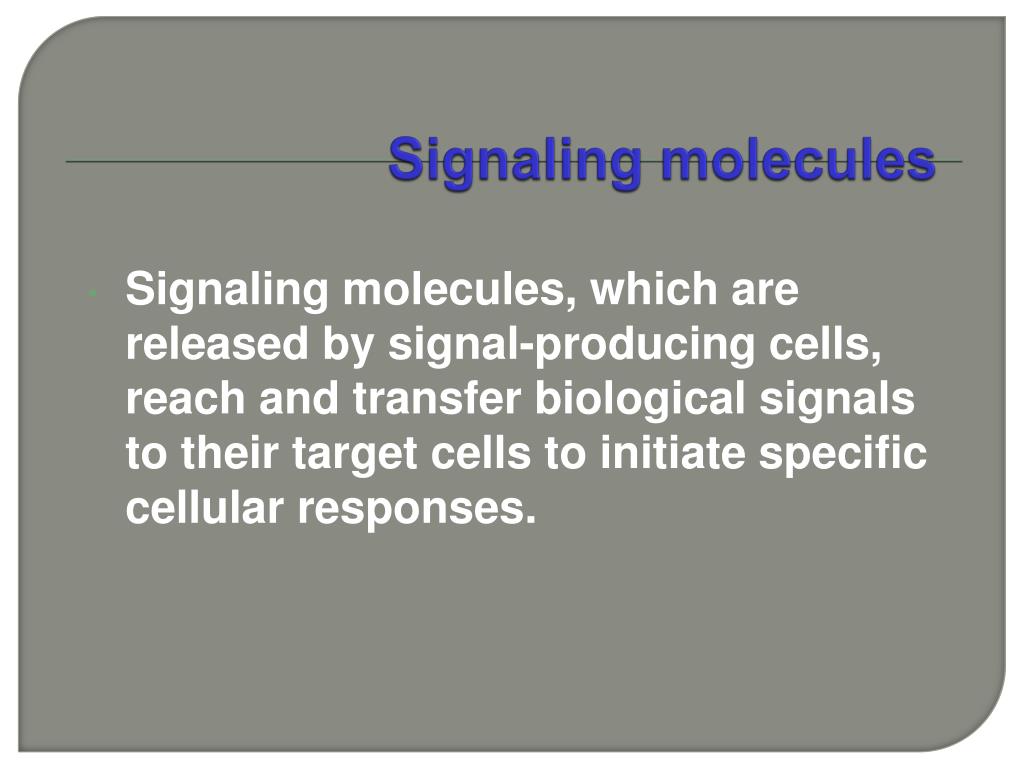 Signaling molecules

Signaling molecules, which are released by signal-producing cells, reach and transfer biological signals to their target cells to initiate specific cellular responses.